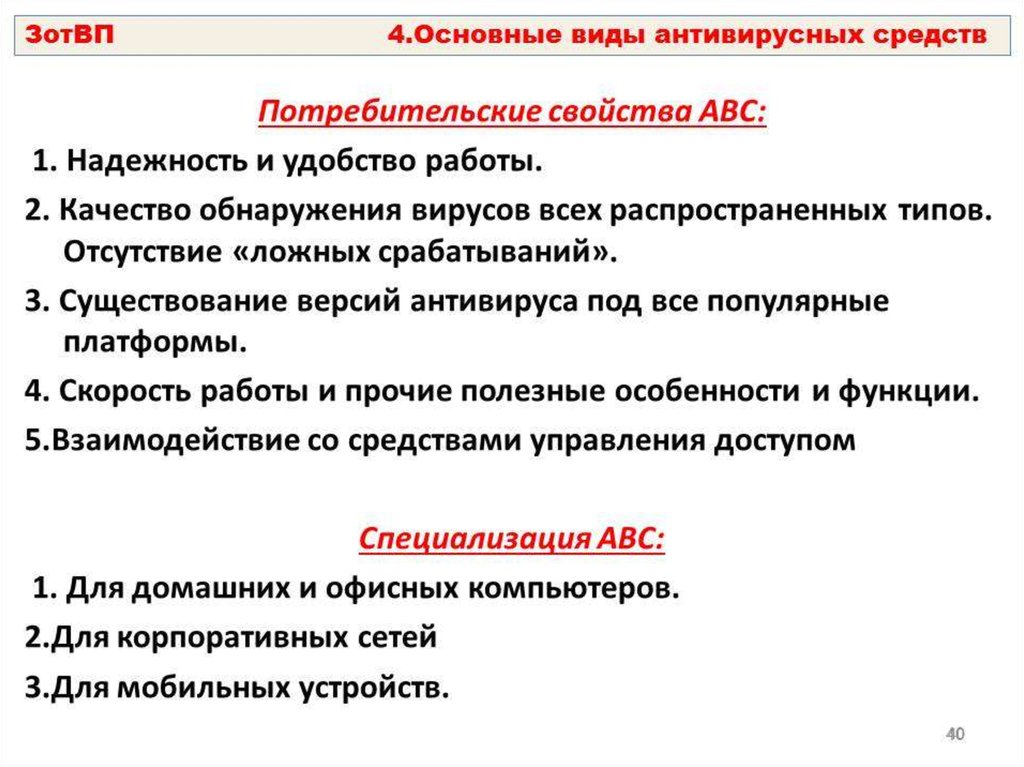 ЗотВП 4.Основные виды антивирусных средств

Потребительские свойства АВС:

1. Надежность и удобство работы.

2. Качество обнаружения вирусов всех распространенных типов. Отсутствие «ложных срабатываний».

3. Существование версий антивируса под все популярные платформы.

4. Скорость работы и прочие полезные особенности и функции.

5.Взаимодействие со средствами управления доступом

Специализация АВС:

1. Для домашних и офисных компьютеров.

2.Для корпоративных сетей

3.Для мобильных устройств.

40